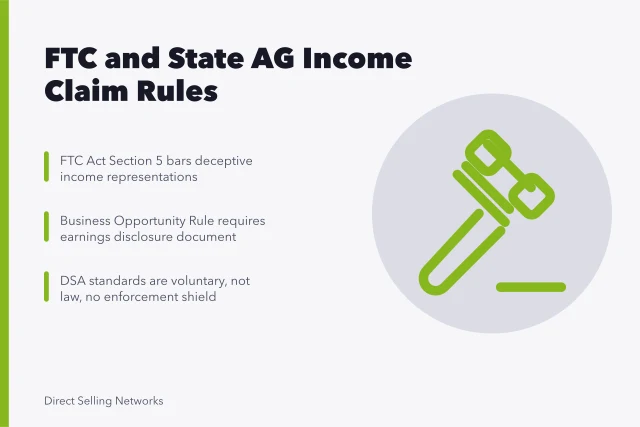 FTC and State AG Income Claim Rules

FTC Act Section 5 bars deceptive income representations

Business Opportunity Rule requires earnings disclosure document

DSA standards are voluntary, not law, no enforcement shield

Direct Selling Networks